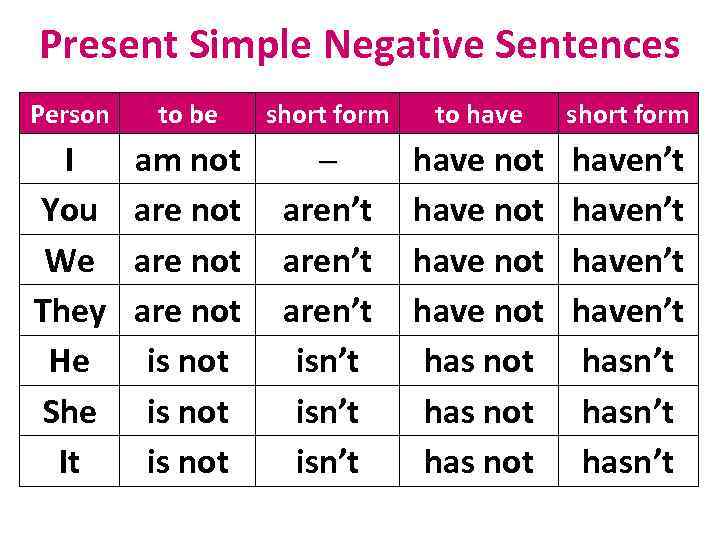 Present Simple Negative Sentences

| Person | to be | short form | to have | short form |
|---|---|---|---|---|
| I | am not | – | have not | haven’t |
| You | are not | aren’t | have not | haven’t |
| We | are not | aren’t | have not | haven’t |
| They | are not | aren’t | have not | haven’t |
| He | is not | isn’t | has not | hasn’t |
| She | is not | isn’t | has not | hasn’t |
| It | is not | isn’t | has not | hasn’t |